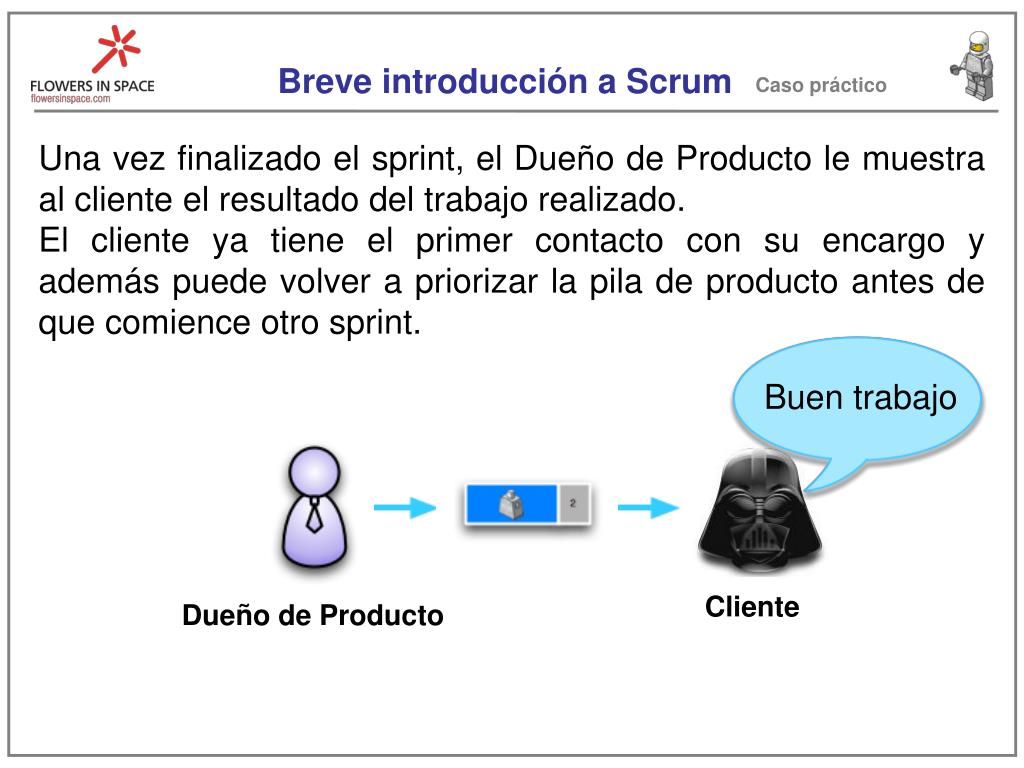 FLOWERS IN SPACE
flowersinspace.com

Breve introducción a Scrum Caso práctico

Una vez finalizado el sprint, el Dueño de Producto le muestra al cliente el resultado del trabajo realizado.
El cliente ya tiene el primer contacto con su encargo y además puede volver a priorizar la pila de producto antes de que comience otro sprint.

Buen trabajo

2

Dueño de Producto

Cliente